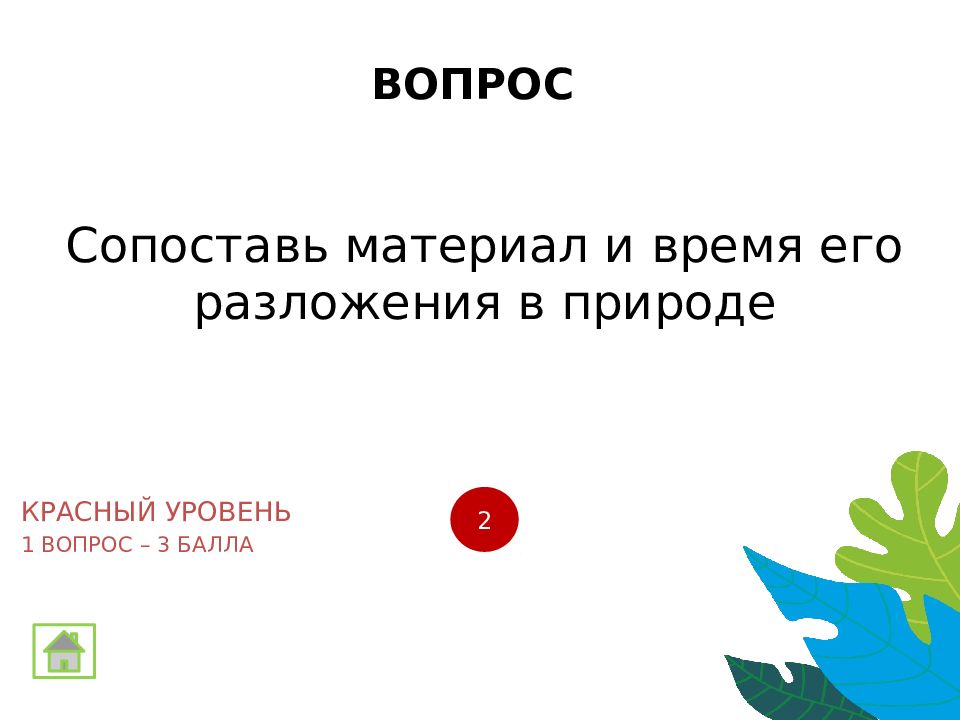 ВОПРОС

Сопоставь материал и время его разложения в природе

КРАСНЫЙ УРОВЕНЬ
1 ВОПРОС – 3 БАЛЛА

2